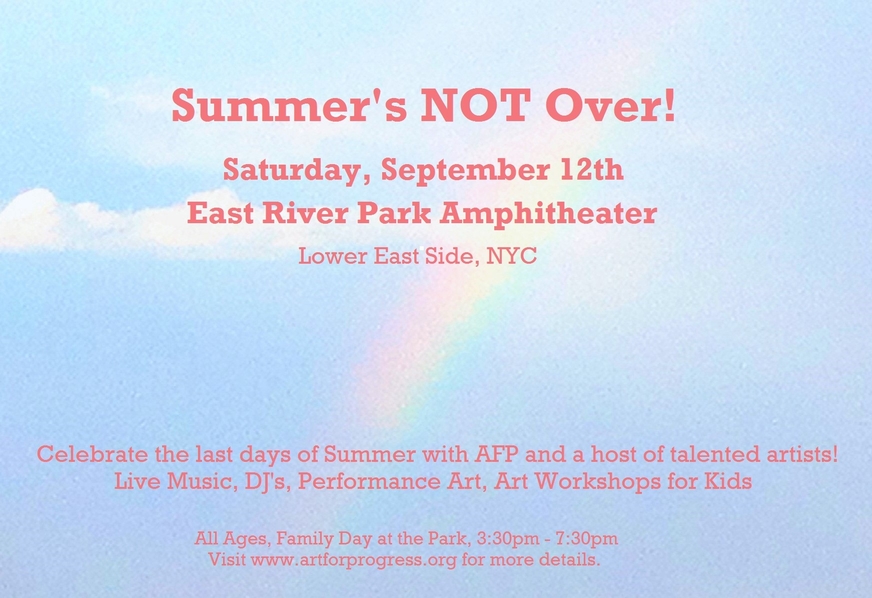 Summer's NOT Over!

Saturday, September 12th
East River Park Amphitheater
Lower East Side, NYC

Celebrate the last days of Summer with AFP and a host of talented artists!
Live Music, DJ's, Performance Art, Art Workshops for Kids

All Ages, Family Day at the Park, 3:30pm - 7:30pm
Visit www.artforprogress.org for more details.